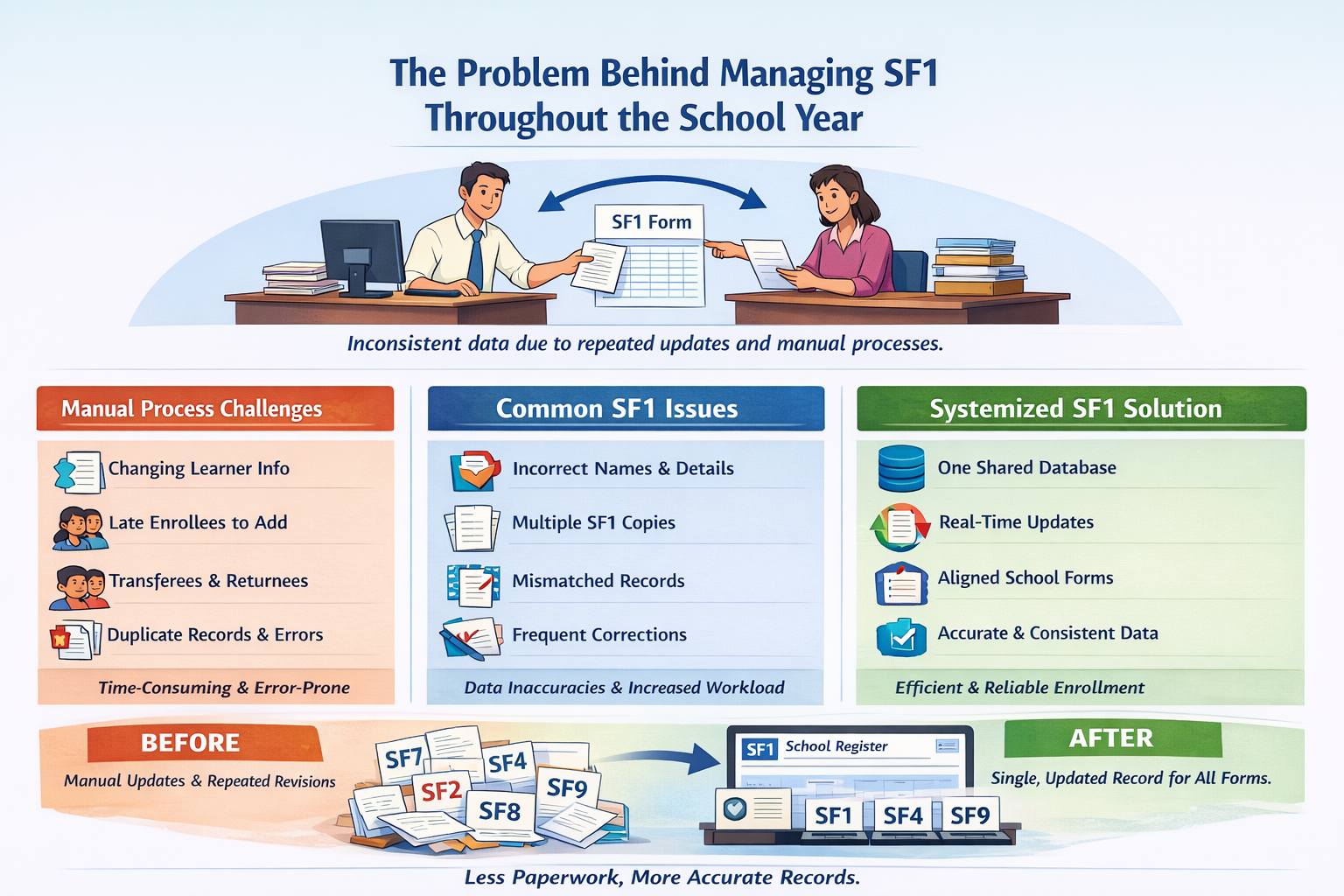 The Problem Behind Managing SF1 Throughout the School Year

SF1 Form

Inconsistent data due to repeated updates and manual processes.

Manual Process Challenges

Changing Learner Info

Late Enrollees to Add

Transferees & Returnees

Duplicate Records & Errors

Time-Consuming & Error-Prone

Common SF1 Issues

Incorrect Names & Details

Multiple SF1 Copies

Mismatched Records

Frequent Corrections

Data Inaccuracies & Increased Workload

Systemized SF1 Solution

One Shared Database

Real-Time Updates

Aligned School Forms

Accurate & Consistent Data

Efficient & Reliable Enrollment

BEFORE

Manual Updates & Repeated Revisions

SF7 SF4 SF2 SF9 SF8

SF1 School Register

SF1 SF4 SF9

AFTER

Single, Updated Record for All Forms.

Less Paperwork, More Accurate Records.